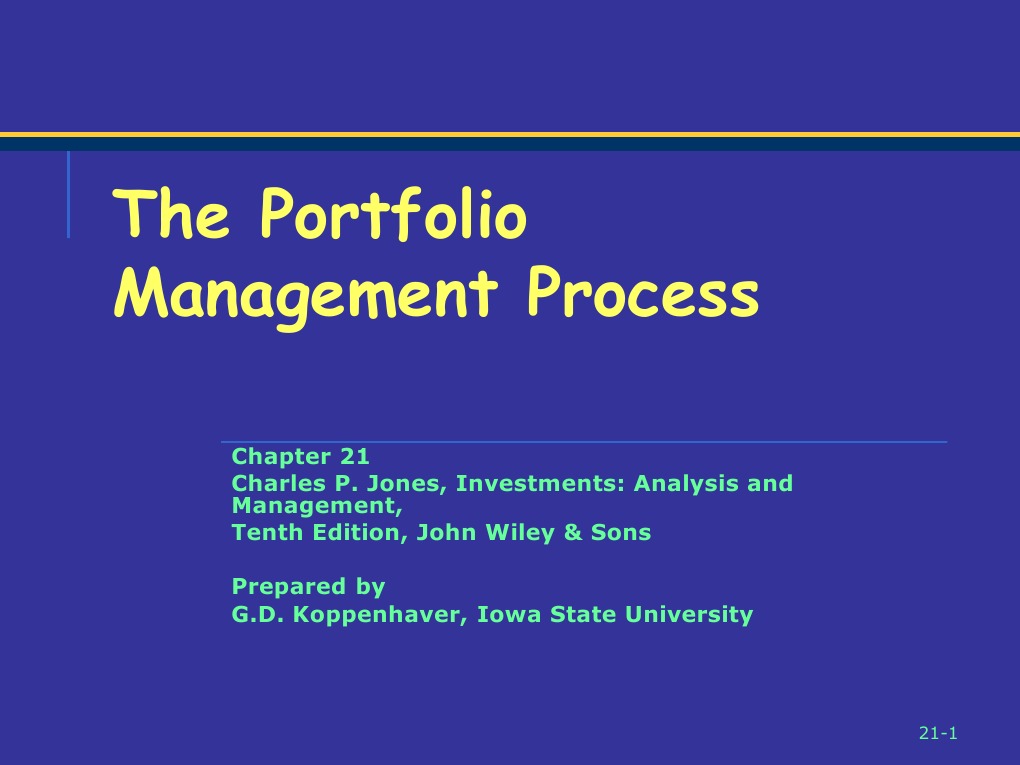 The Portfolio Management Process

Chapter 21
Charles P. Jones, Investments: Analysis and Management,
Tenth Edition, John Wiley & Sons

Prepared by
G.D. Koppenhaver, Iowa State University

21-1